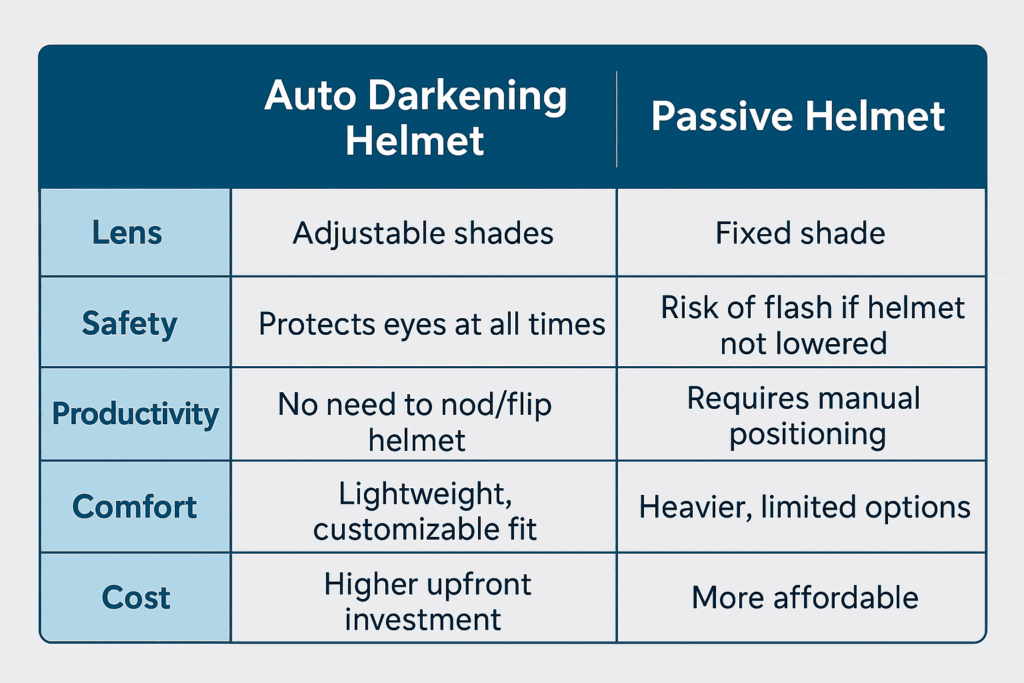 | | Auto Darkening Helmet | Passive Helmet |
|---|---|---|
| Lens | Adjustable shades | Fixed shade |
| Safety | Protects eyes at all times | Risk of flash if helmet not lowered |
| Productivity | No need to nod/flip helmet | Requires manual positioning |
| Comfort | Lightweight, customizable fit | Heavier, limited options |
| Cost | Higher upfront investment | More affordable |